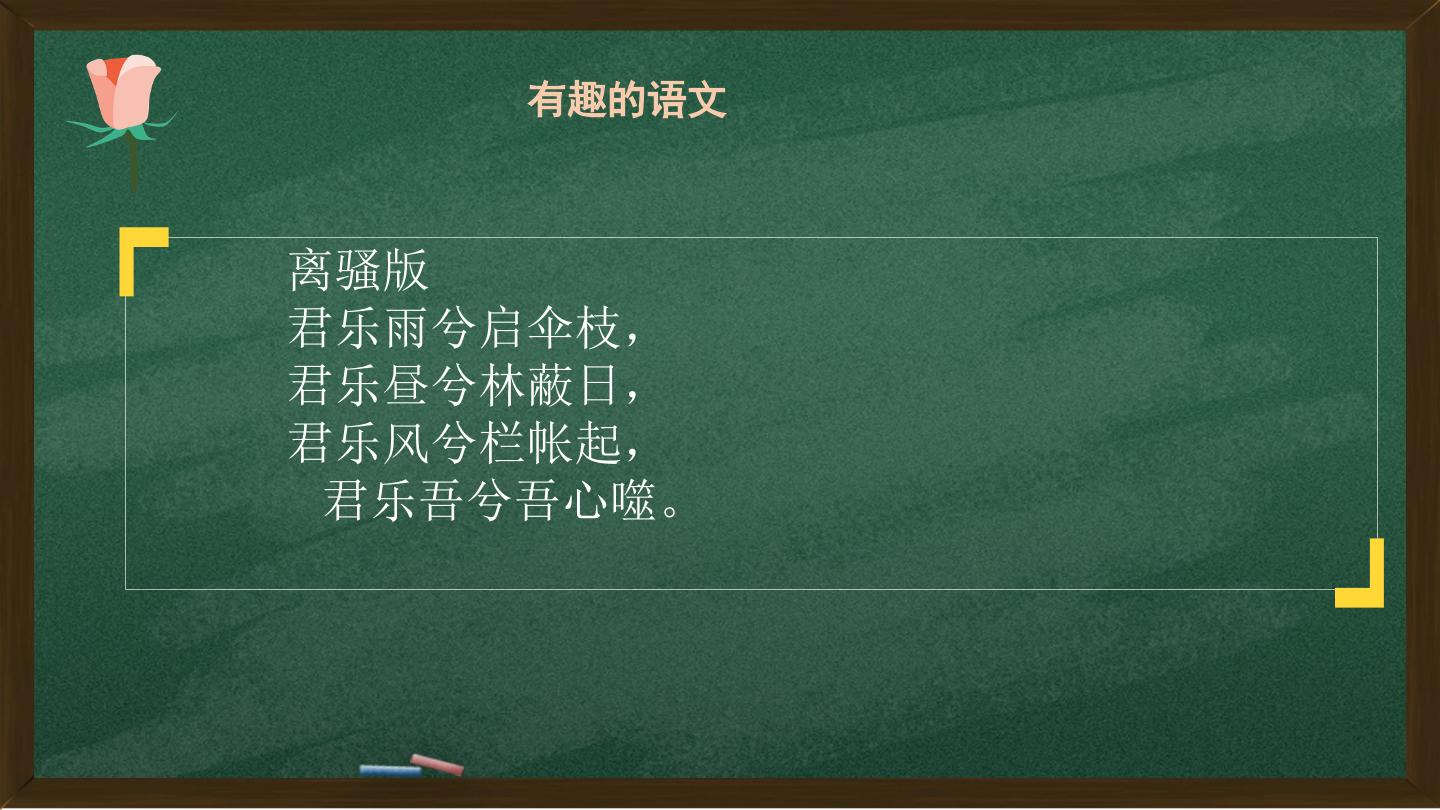 有趣的语文

离骚版
君乐雨兮启伞枝，
君乐昼兮林蔽日，
君乐风兮栏帐起，
君乐吾兮吾心噬。